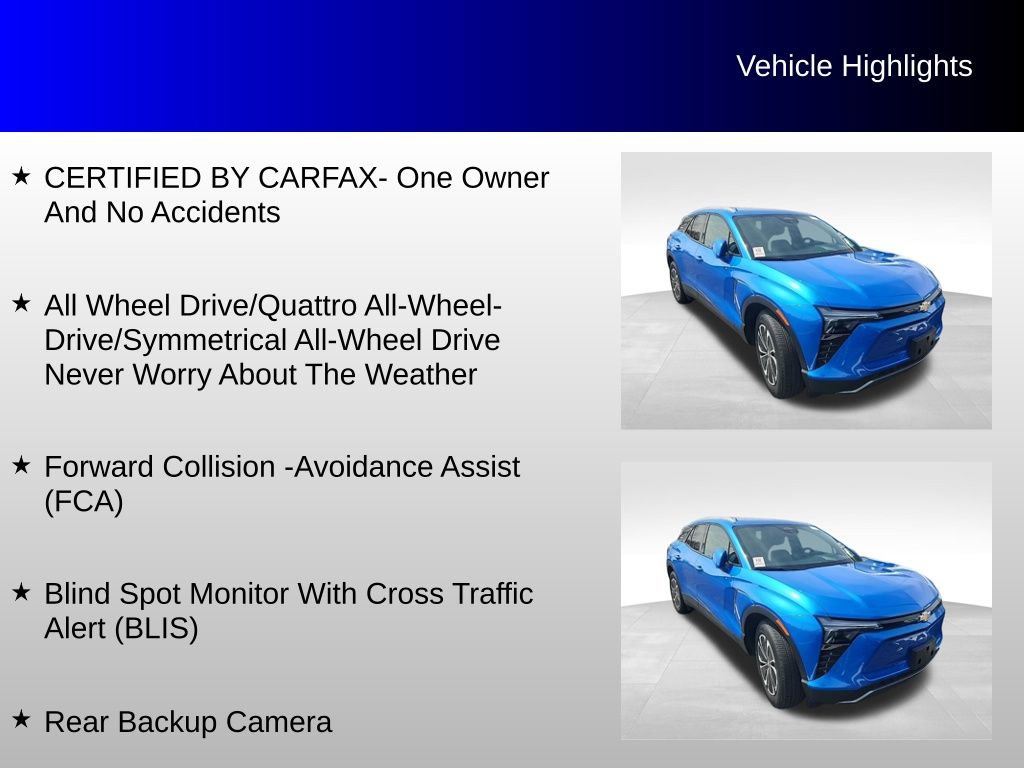 Vehicle Highlights

★ CERTIFIED BY CARFAX- One Owner And No Accidents

★ All Wheel Drive/Quattro All-Wheel-Drive/Symmetrical All-Wheel Drive Never Worry About The Weather

★ Forward Collision -Avoidance Assist (FCA)

★ Blind Spot Monitor With Cross Traffic Alert (BLIS)

★ Rear Backup Camera